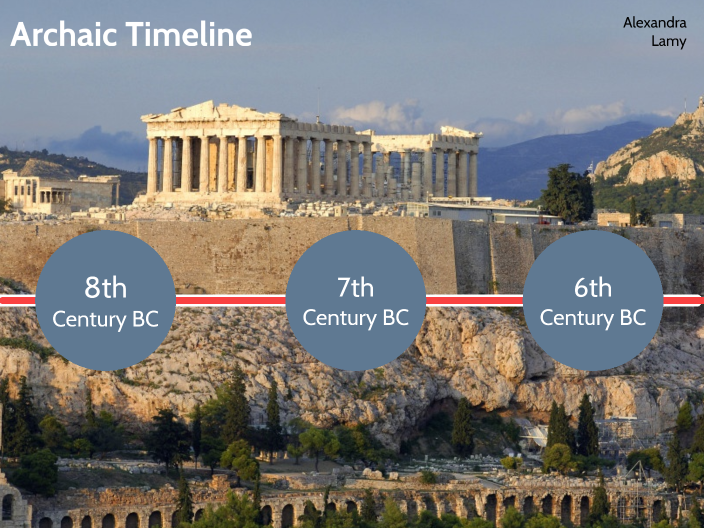 Archaic Timeline

Alexandra Lamy

8th Century BC

7th Century BC

6th Century BC